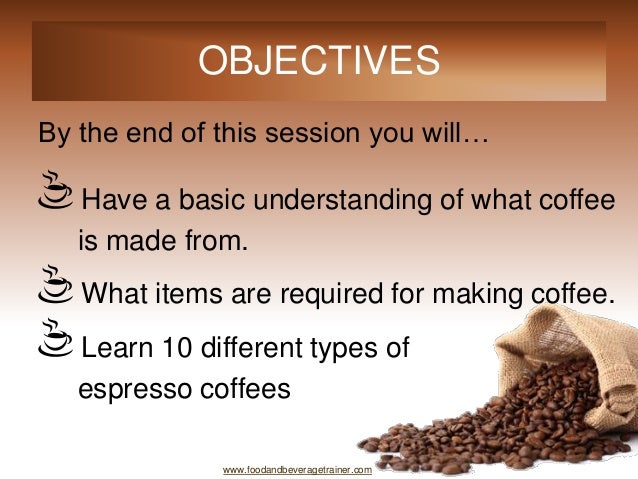 OBJECTIVES

By the end of this session you will…

Have a basic understanding of what coffee is made from.

What items are required for making coffee.

Learn 10 different types of espresso coffees

www.foodandbeveragetrainer.com